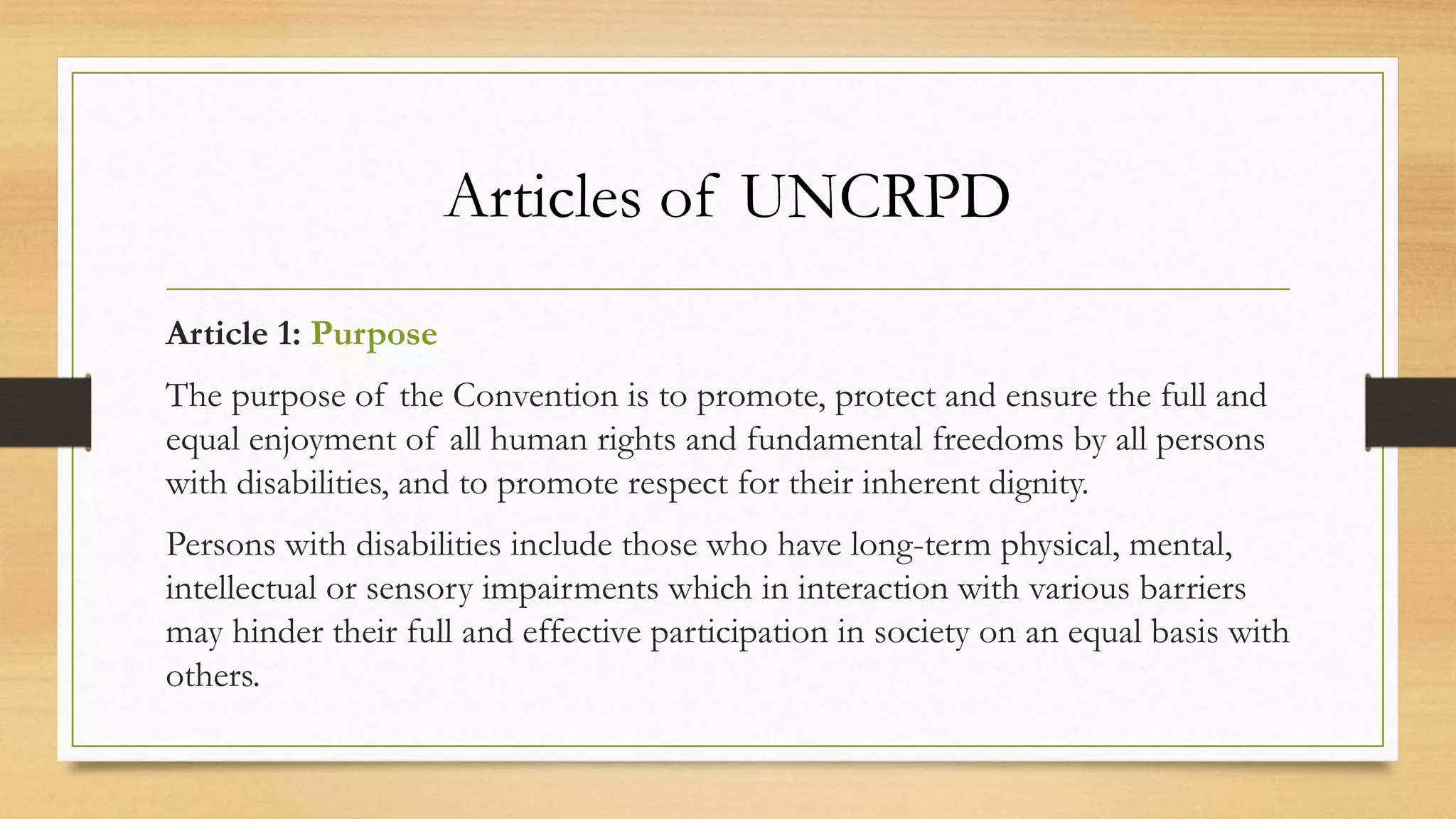 Articles of UNCRPD

Article 1: Purpose

The purpose of the Convention is to promote, protect and ensure the full and equal enjoyment of all human rights and fundamental freedoms by all persons with disabilities, and to promote respect for their inherent dignity.

Persons with disabilities include those who have long-term physical, mental, intellectual or sensory impairments which in interaction with various barriers may hinder their full and effective participation in society on an equal basis with others.